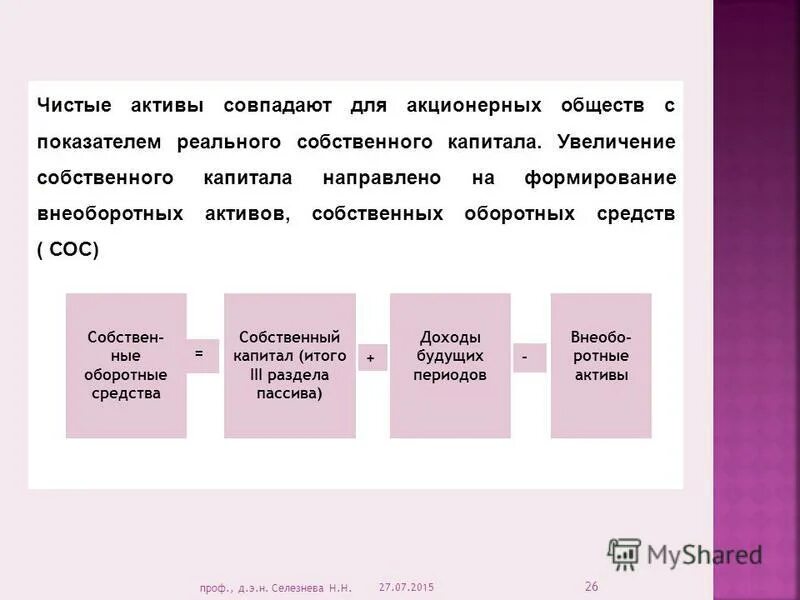 Чистые активы совпадают для акционерных обществ с показателем реального собственного капитала. Увеличение собственного капитала направлено на формирование внеоборотных активов, собственных оборотных средств ( СОС)

Собственные оборотные средства

=

Собственный капитал (итого III раздела пассива)

+

Доходы будущих периодов

-

Внеоборотные активы

MyShared

проф., д.э.н. Селезнева Н.Н.

27.07.2015

26